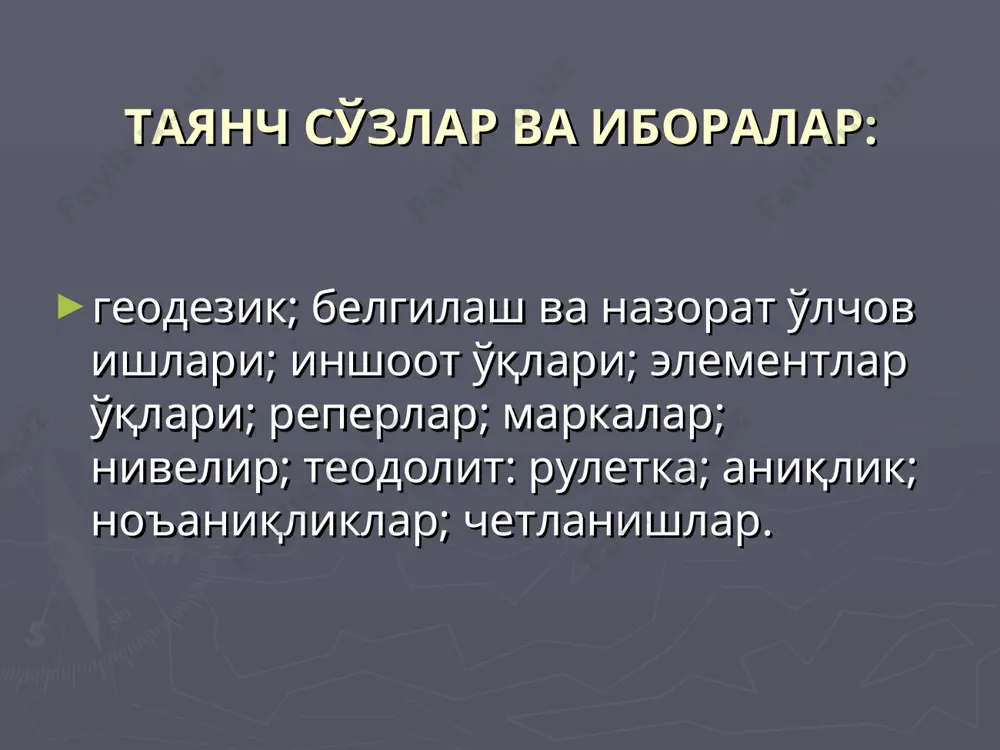 ТАЯНЧ СЎЗЛАР ВА ИБОРАЛАР:

геодезик; белгилаш ва назорат ўлчов ишлари; иншоот ўқлари; элементлар ўқлари; реперлар; маркалар; нивелир; теодолит: рулетка; аниқлик; ноъаниқликлар; четланишлар.